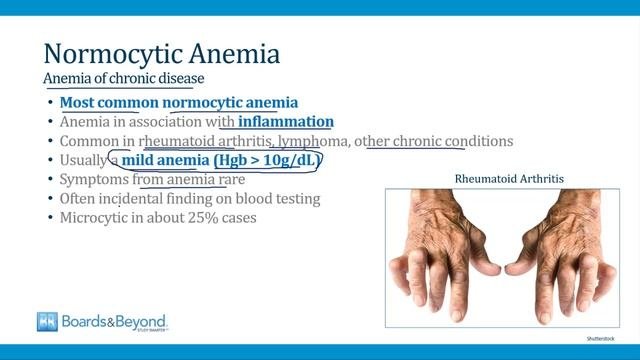 Normocytic Anemia
Anemia of chronic disease

• Most common normocytic anemia
• Anemia in association with inflammation
• Common in rheumatoid arthritis, lymphoma, other chronic conditions
• Usually a mild anemia (Hgb > 10g/dL)
• Symptoms from anemia rare
• Often incidental finding on blood testing
• Microcytic in about 25% cases

Rheumatoid Arthritis

Boards&Beyond STUDY SMARTER

Shutterstock